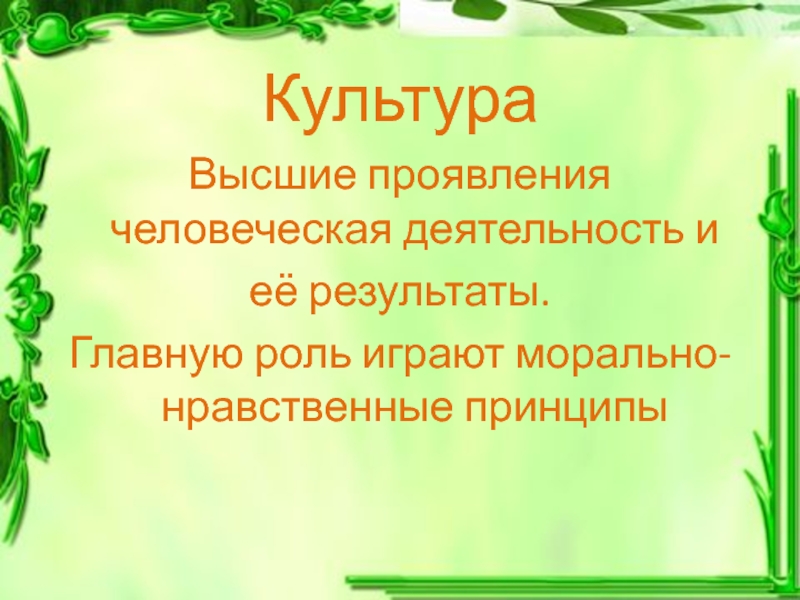 Культура

Высшие проявления человеческая деятельность и её результаты.

Главную роль играют морально-нравственные принципы